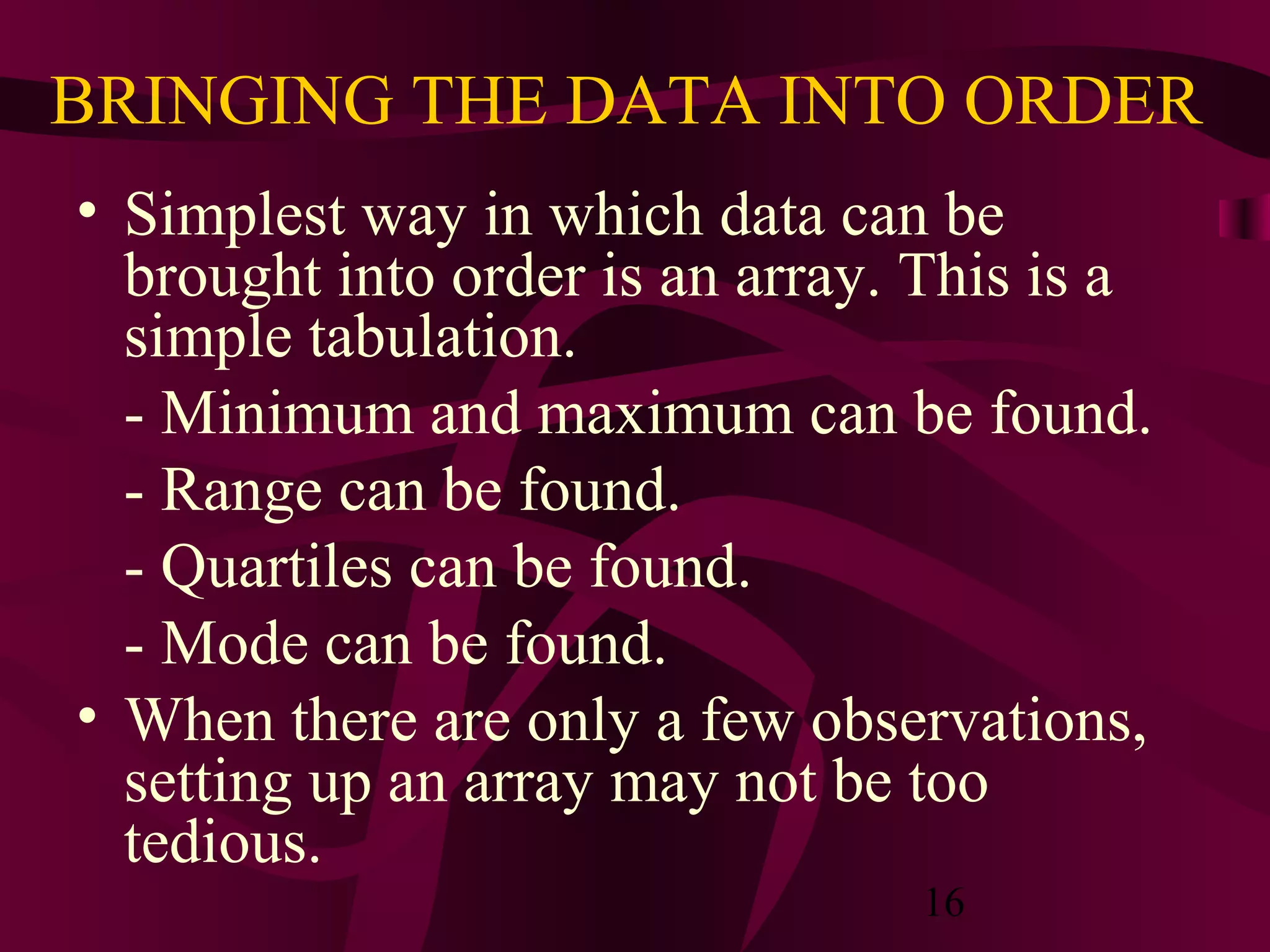 BRINGING THE DATA INTO ORDER

• Simplest way in which data can be brought into order is an array. This is a simple tabulation.

- Minimum and maximum can be found.

- Range can be found.

- Quartiles can be found.

- Mode can be found.

• When there are only a few observations, setting up an array may not be too tedious.

16